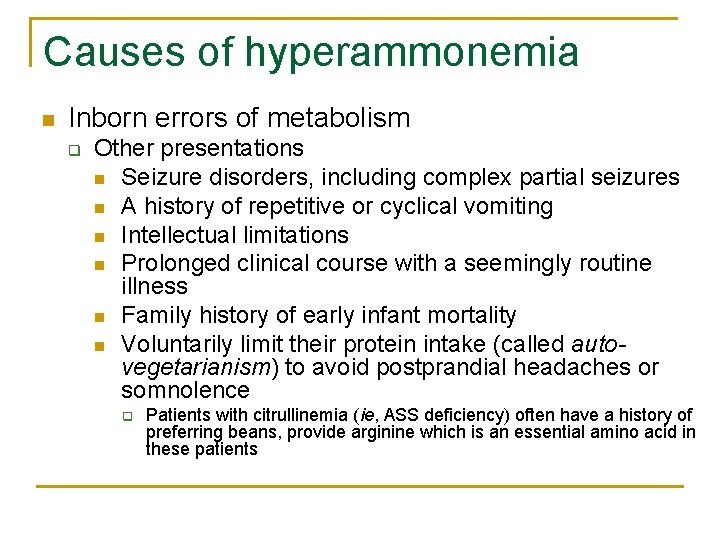 Causes of hyperammonemia

Inborn errors of metabolism

Other presentations

Seizure disorders, including complex partial seizures

A history of repetitive or cyclical vomiting

Intellectual limitations

Prolonged clinical course with a seemingly routine illness

Family history of early infant mortality

Voluntarily limit their protein intake (called auto-vegetarianism) to avoid postprandial headaches or somnolence

Patients with citrullinemia (ie, ASS deficiency) often have a history of preferring beans, provide arginine which is an essential amino acid in these patients